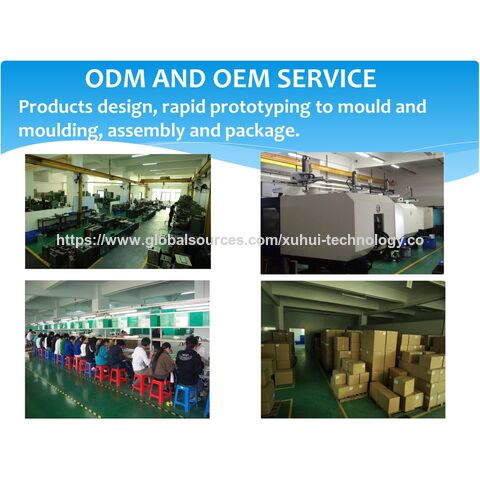 ODM AND OEM SERVICE

Products design, rapid prototyping to mould and moulding, assembly and package.

https://www.globalsources.com/xuhui-technology.co